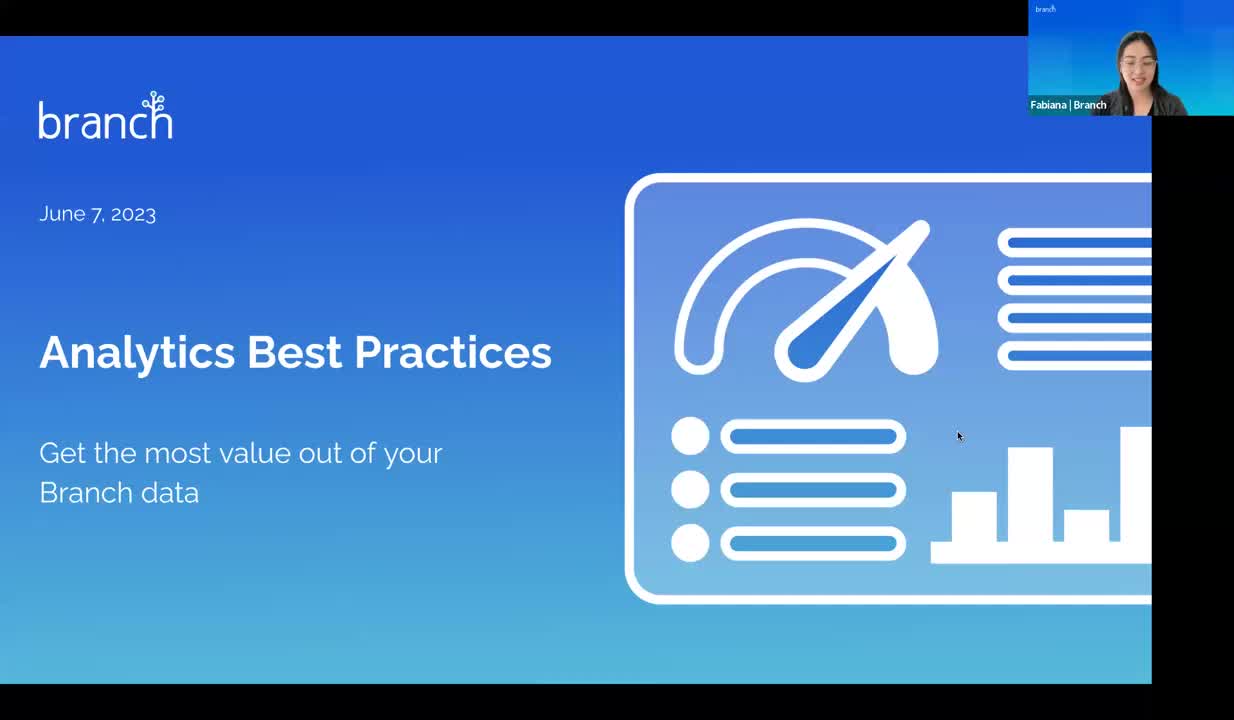 branch

June 7, 2023

Analytics Best Practices

Get the most value out of your Branch data

branch

Fabiana | Branch